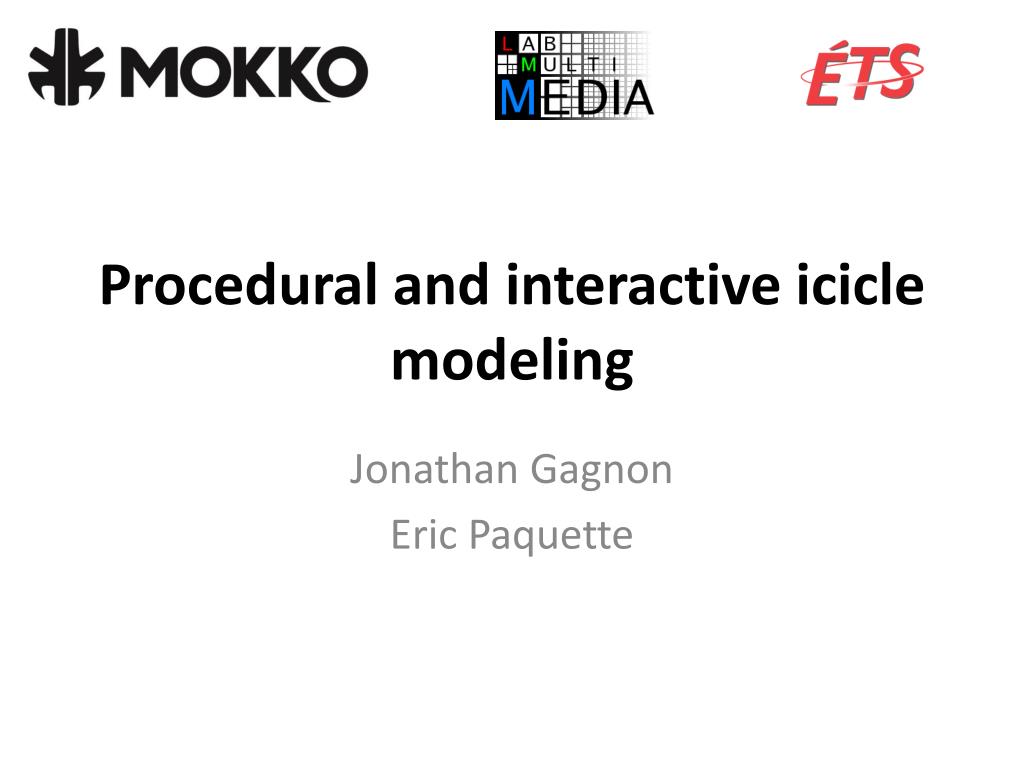 MOKKO

LAB MULTI MEDIA

ÉTS

Procedural and interactive icicle modeling

Jonathan Gagnon

Eric Paquette